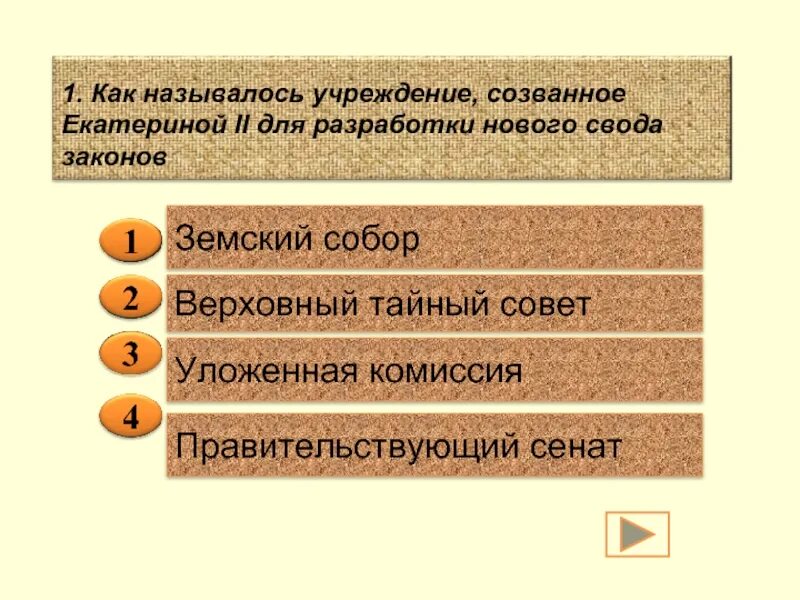 1. Как называлось учреждение, созванное Екатериной II для разработки нового свода законов

1 Земский собор

2 Верховный тайный совет

3 Уложенная комиссия

4 Правительствующий сенат